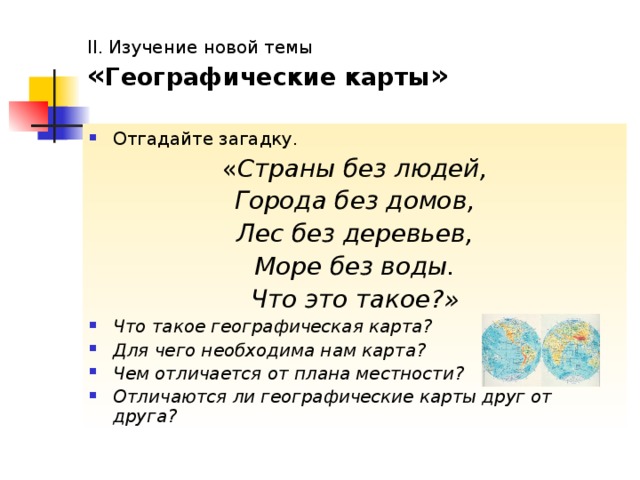 II. Изучение новой темы
«Географические карты»

Отгадайте загадку.

«Страны без людей,
Города без домов,
Лес без деревьев,
Море без воды.
Что это такое?»

Что такое географическая карта?
Для чего необходима нам карта?
Чем отличается от плана местности?
Отличаются ли географические карты друг от друга?